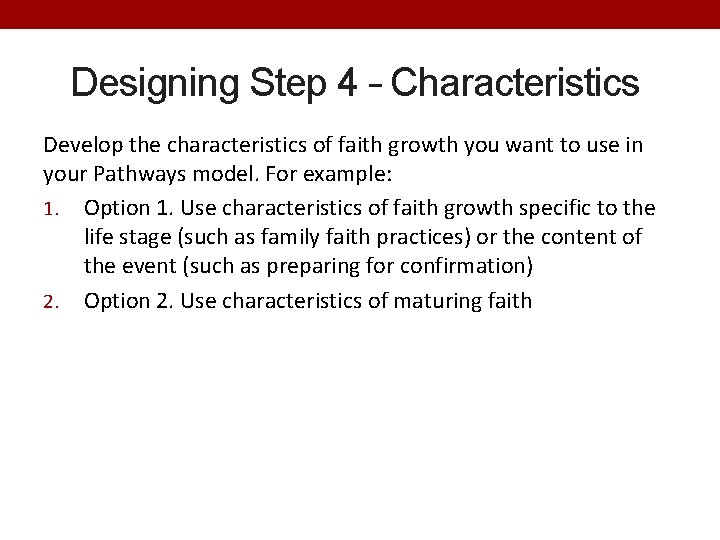 Designing Step 4 – Characteristics

Develop the characteristics of faith growth you want to use in your Pathways model. For example:

1. Option 1. Use characteristics of faith growth specific to the life stage (such as family faith practices) or the content of the event (such as preparing for confirmation)
2. Option 2. Use characteristics of maturing faith